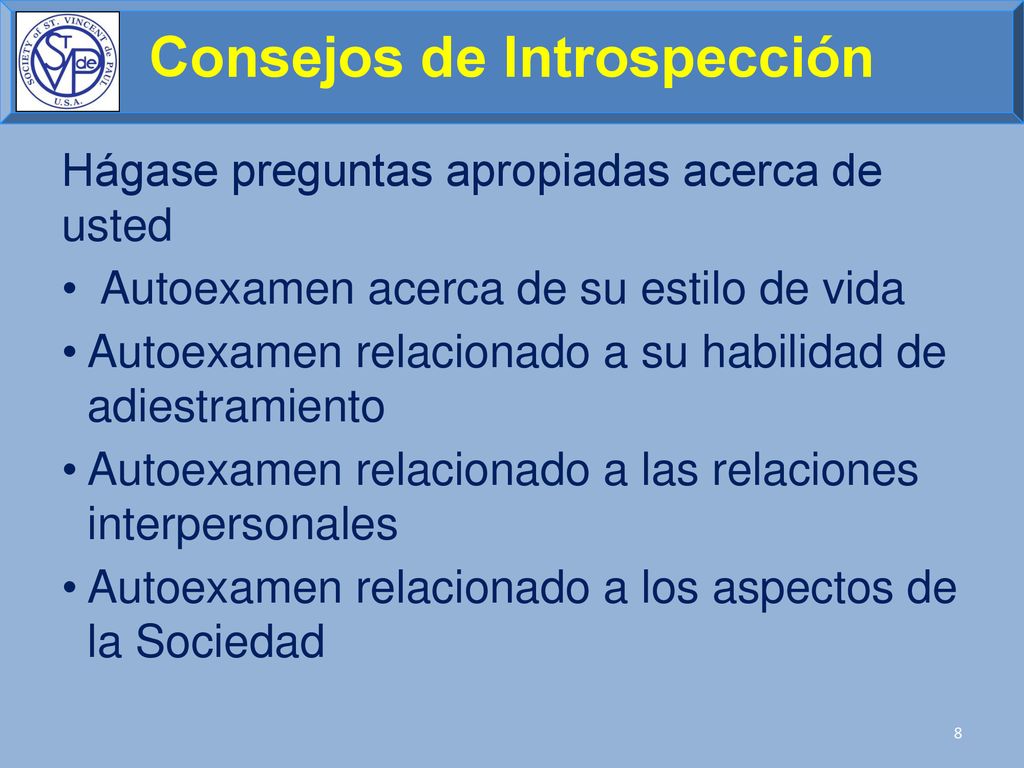 SOCIETY of ST. VINCENT de PAUL U.S.A.
SVdP

Consejos de Introspección

Hágase preguntas apropiadas acerca de usted

• Autoexamen acerca de su estilo de vida
• Autoexamen relacionado a su habilidad de adiestramiento
• Autoexamen relacionado a las relaciones interpersonales
• Autoexamen relacionado a los aspectos de la Sociedad

8